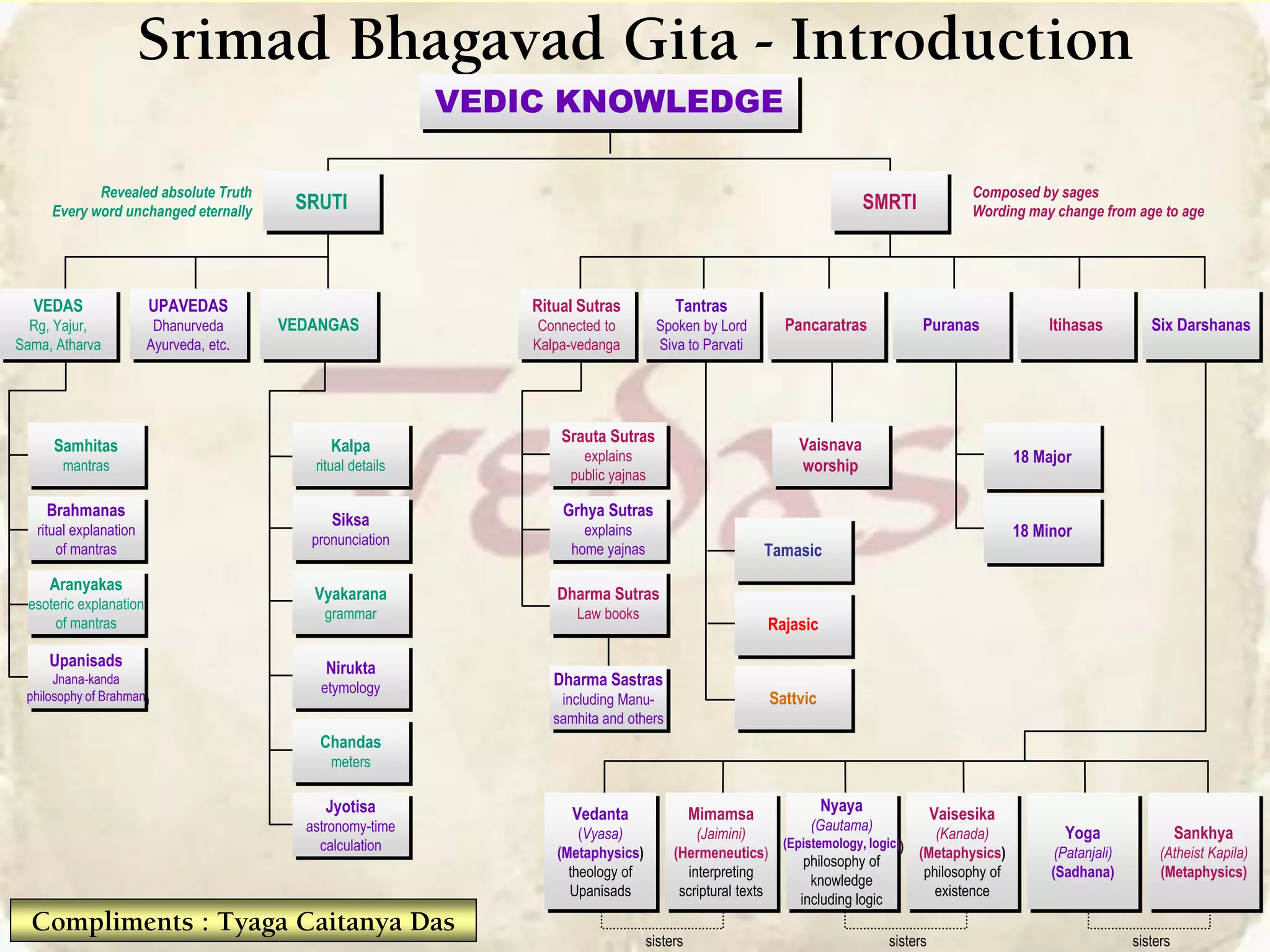 Srimad Bhagavad Gita - Introduction

VEDIC KNOWLEDGE

Revealed absolute Truth
Every word unchanged eternally

SRUTI

SMRTI

Composed by sages
Wording may change from age to age

VEDAS
Rg, Yajur, Sama, Atharva

UPAVEDAS
Dhanurveda Ayurveda, etc.

VEDANGAS

Ritual Sutras
Connected to Kalpa-vedanga

Tantras
Spoken by Lord Siva to Parvati

Pancaratras

Puranas

Itihasas

Six Darshanas

Samhitas
mantras

Brahmanas
ritual explanation of mantras

Aranyakas
esoteric explanation of mantras

Upanisads
Jnana-kanda philosophy of Brahman

Kalpa
ritual details

Siksa
pronunciation

Vyakarana
grammar

Nirukta
etymology

Chandas
meters

Jyotisa
astronomy-time calculation

Srauta Sutras
explains public yajnas

Grhya Sutras
explains home yajnas

Dharma Sutras
Law books

Dharma Sastras
including Manu-samhita and others

Vaisnava worship

Tamasic

Rajasic

Sattvic

18 Major

18 Minor

Vedanta
(Vyasa)
(Metaphysics)
theology of Upanisads

Mimamsa
(Jaimini)
(Hermeneutics)
interpreting scriptural texts

Nyaya
(Gautama)
(Epistemology, logic)
philosophy of knowledge including logic

Vaisesika
(Kanada)
(Metaphysics)
philosophy of existence

Yoga
(Patanjali)
(Sadhana)

Sankhya
(Atheist Kapila)
(Metaphysics)

sisters

sisters

sisters

Compliments : Tyaga Caitanya Das